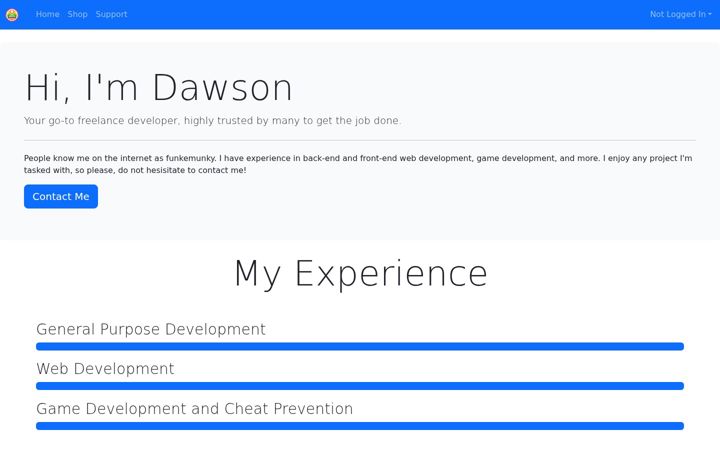 Home Shop Support

Not Logged In

Hi, I'm Dawson

Your go-to freelance developer, highly trusted by many to get the job done.

People know me on the internet as funkemunky. I have experience in back-end and front-end web development, game development, and more. I enjoy any project I'm tasked with, so please, do not hesisitate to contact me!

Contact Me

My Experience

General Purpose Development

Web Development

Game Development and Cheat Prevention